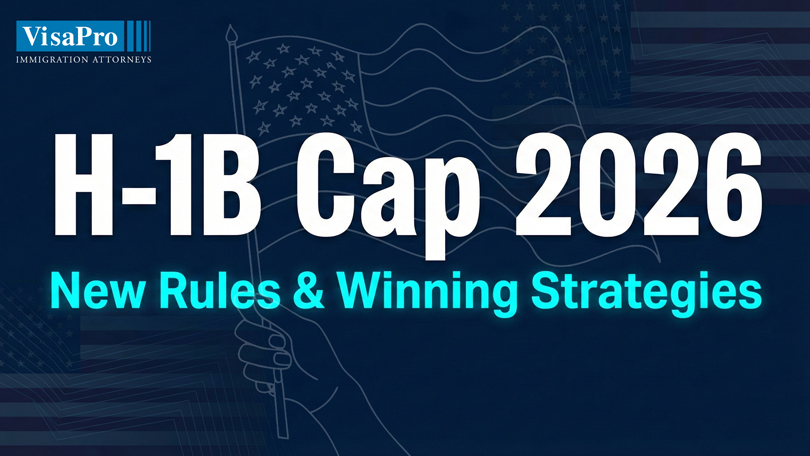 VisaPro
IMMIGRATION ATTORNEYS

H-1B Cap 2026

New Rules & Winning Strategies